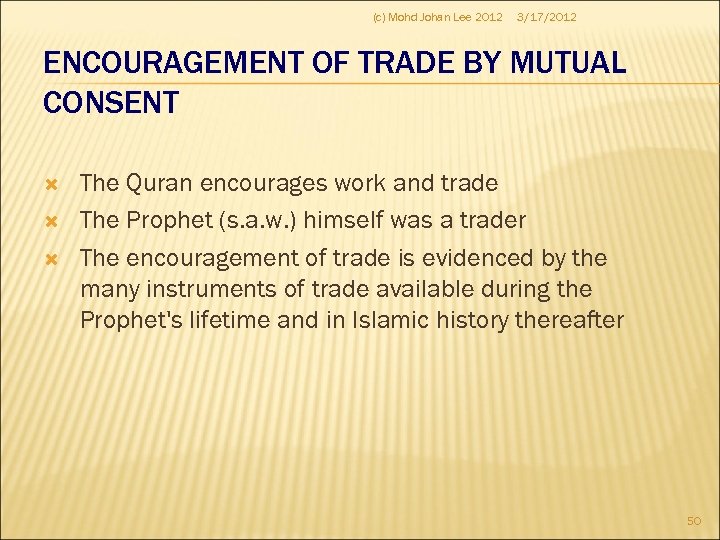 (c) Mohd Johan Lee 2012 3/17/2012

ENCOURAGEMENT OF TRADE BY MUTUAL CONSENT

The Quran encourages work and trade
The Prophet (s.a.w.) himself was a trader
The encouragement of trade is evidenced by the many instruments of trade available during the Prophet's lifetime and in Islamic history thereafter

50